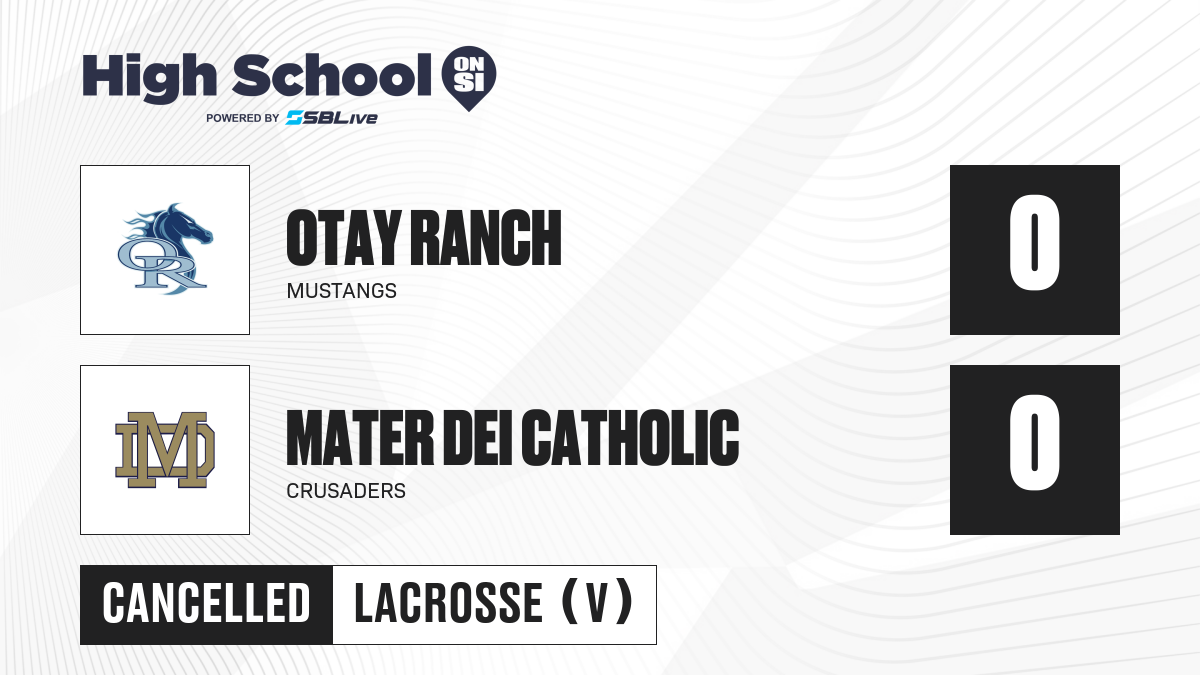 High School ON SI
POWERED BY SBLive

OR

OTAY RANCH
MUSTANGS

0

MD

MATER DEI CATHOLIC
CRUSADERS

0

CANCELLED

LACROSSE (V)